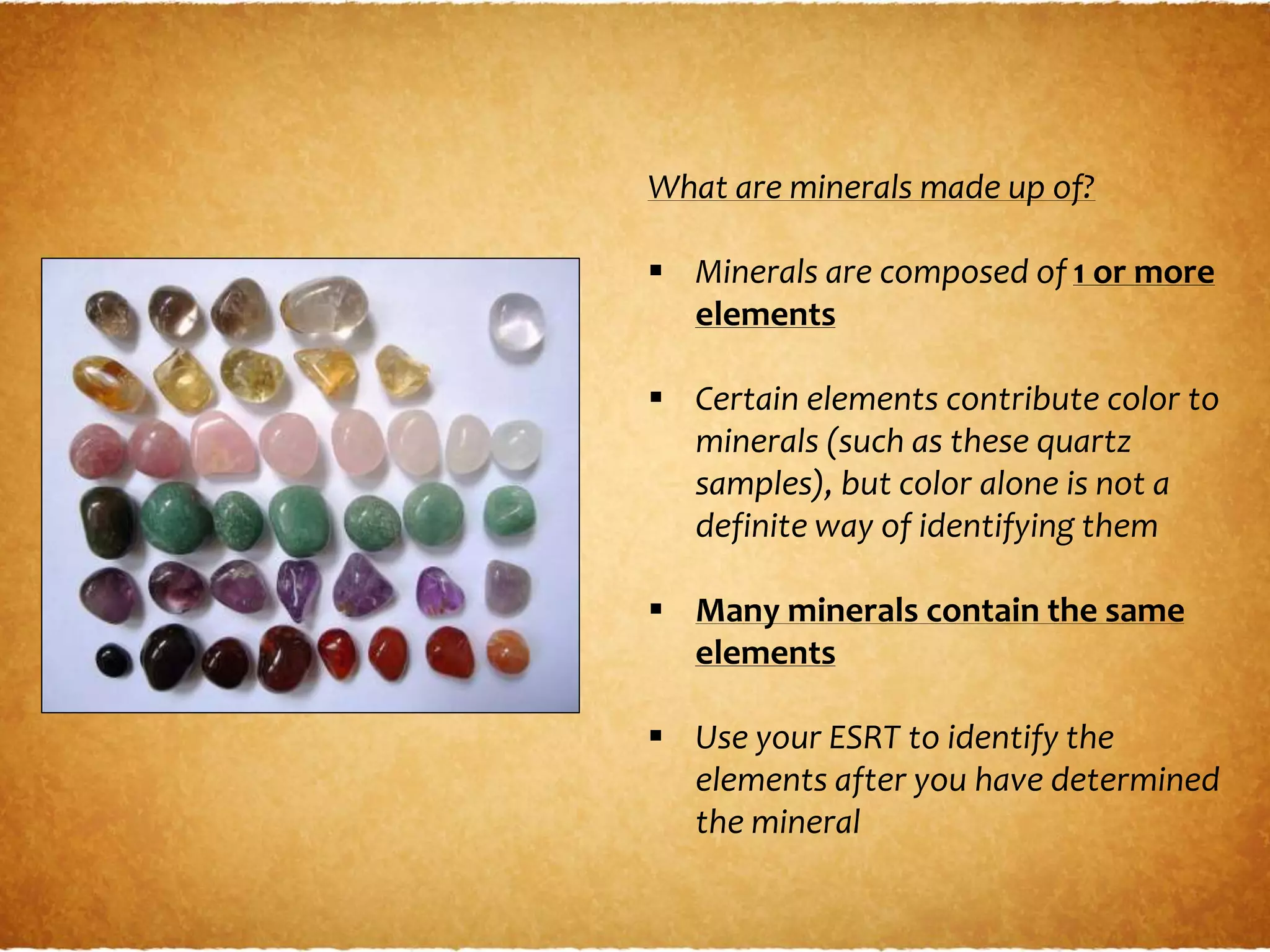 What are minerals made up of?

▪ Minerals are composed of 1 or more elements

▪ Certain elements contribute color to minerals (such as these quartz samples), but color alone is not a definite way of identifying them

▪ Many minerals contain the same elements

▪ Use your ESRT to identify the elements after you have determined the mineral